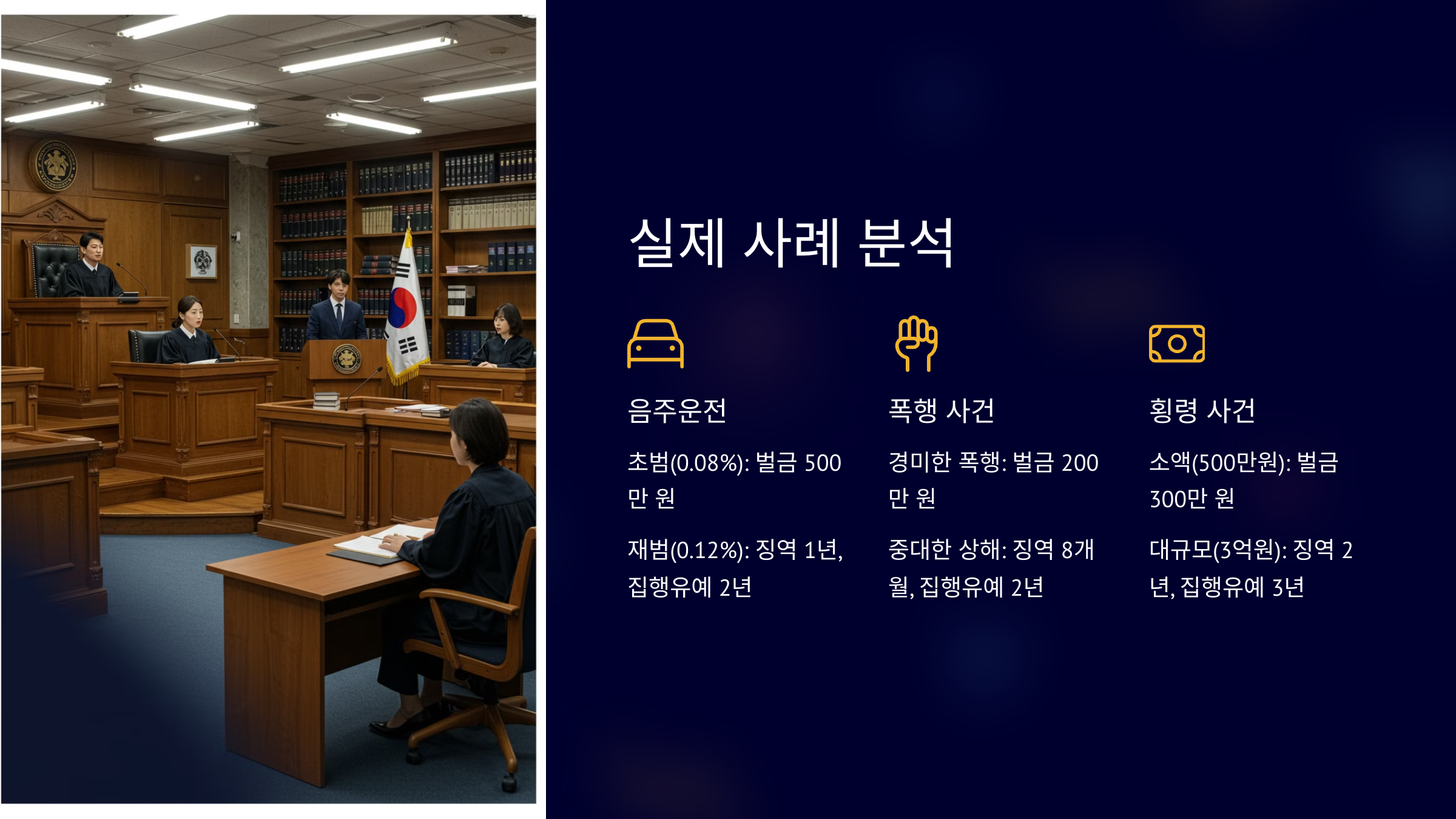 실제 사례 분석

음주운전

초범(0.08%): 벌금 500만 원

재범(0.12%): 징역 1년, 집행유예 2년

폭행 사건

경미한 폭행: 벌금 200만 원

중대한 상해: 징역 8개월, 집행유예 2년

횡령 사건

소액(500만원): 벌금 300만 원

대규모(3억원): 징역 2년, 집행유예 3년